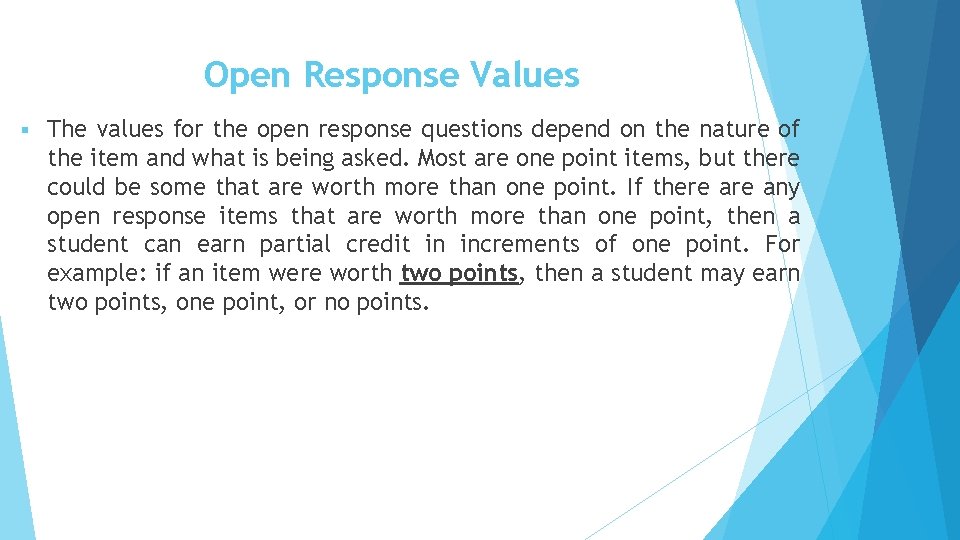 Open Response Values

▪ The values for the open response questions depend on the nature of the item and what is being asked. Most are one point items, but there could be some that are worth more than one point. If there are any open response items that are worth more than one point, then a student can earn partial credit in increments of one point. For example: if an item were worth two points, then a student may earn two points, one point, or no points.